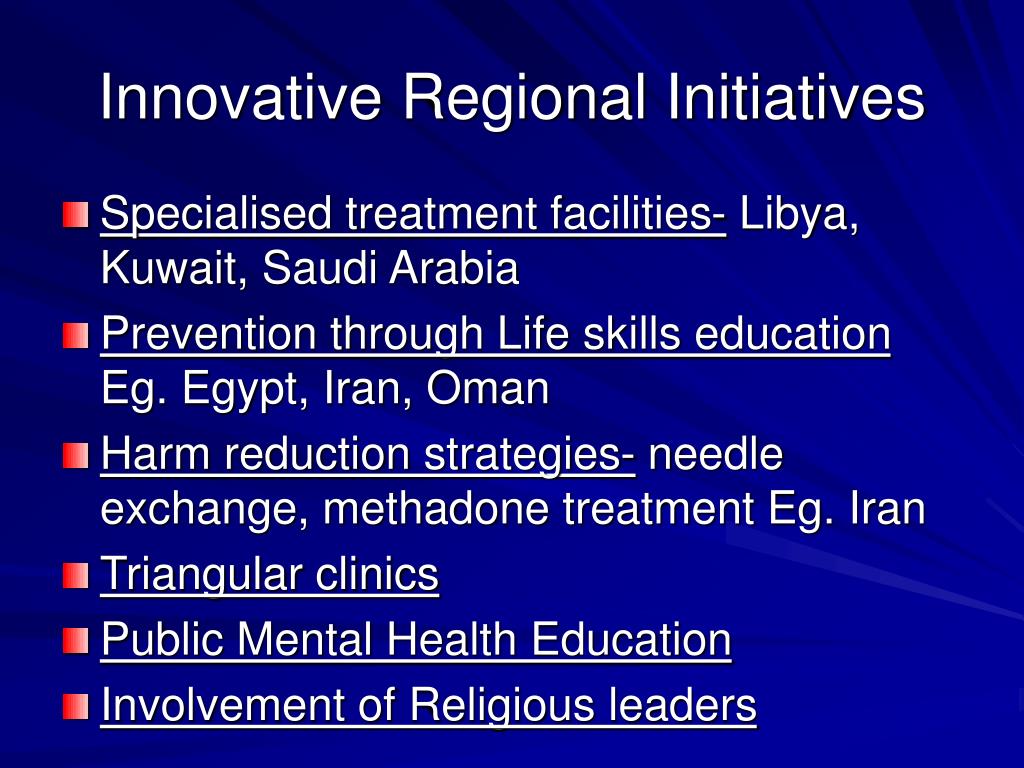 Innovative Regional Initiatives

Specialised treatment facilities- Libya, Kuwait, Saudi Arabia

Prevention through Life skills education Eg. Egypt, Iran, Oman

Harm reduction strategies- needle exchange, methadone treatment Eg. Iran

Triangular clinics

Public Mental Health Education

Involvement of Religious leaders